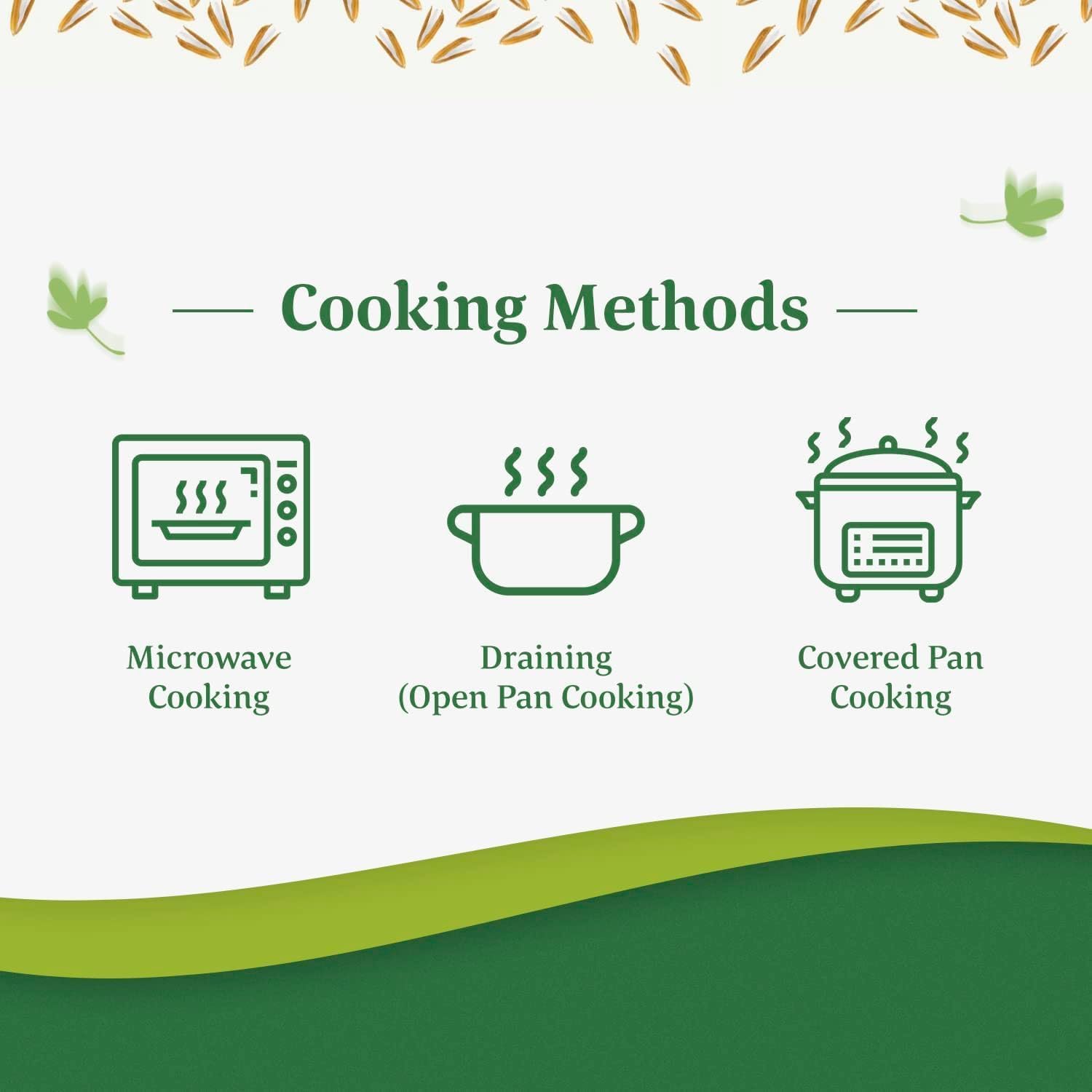 Cooking Methods

Microwave Cooking

Draining (Open Pan Cooking)

Covered Pan Cooking